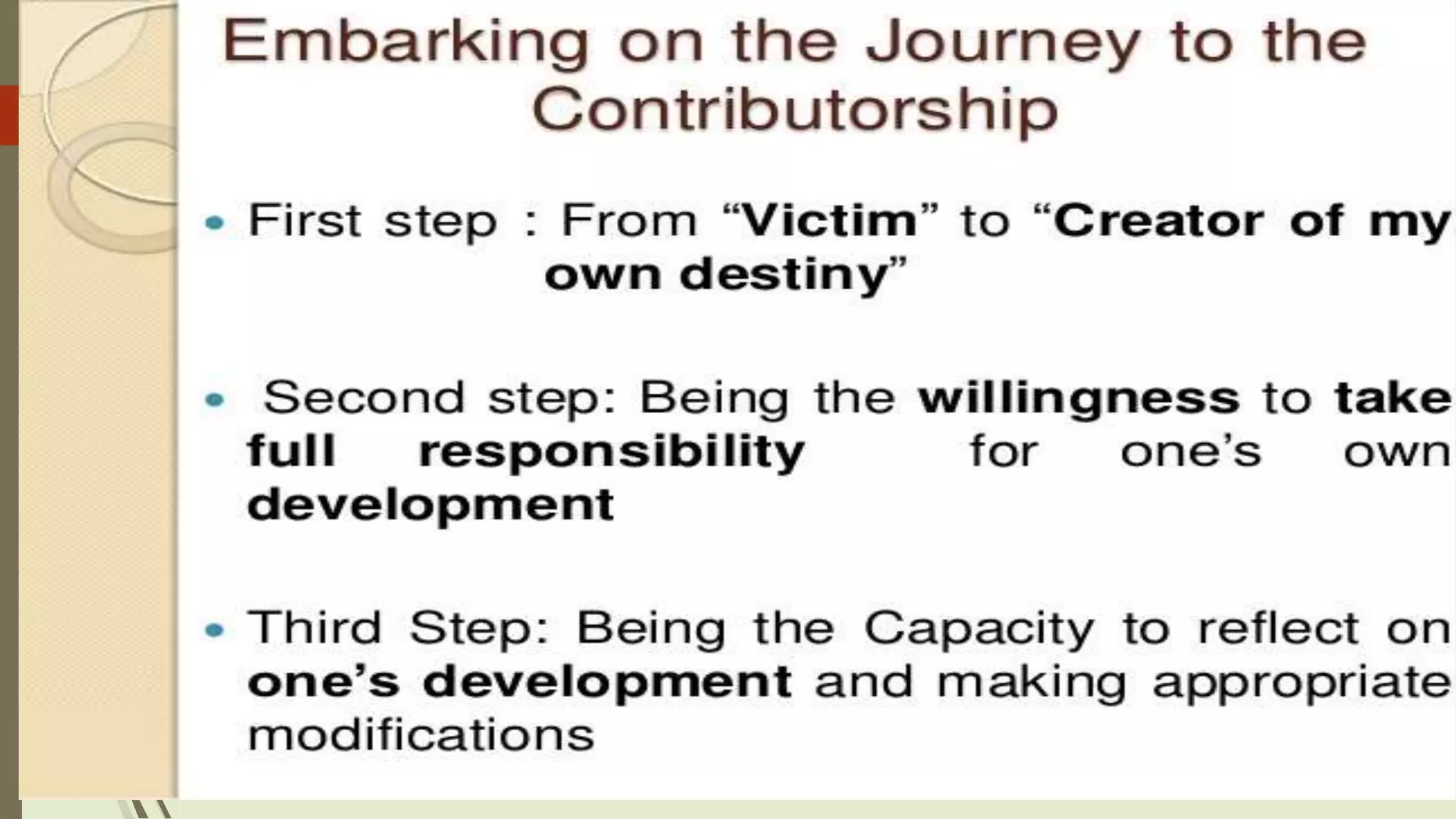 Embarking on the Journey to the Contributorship

• First step : From “Victim” to “Creator of my own destiny”

• Second step: Being the willingness to take full responsibility for one’s own development

• Third Step: Being the Capacity to reflect on one’s development and making appropriate modifications